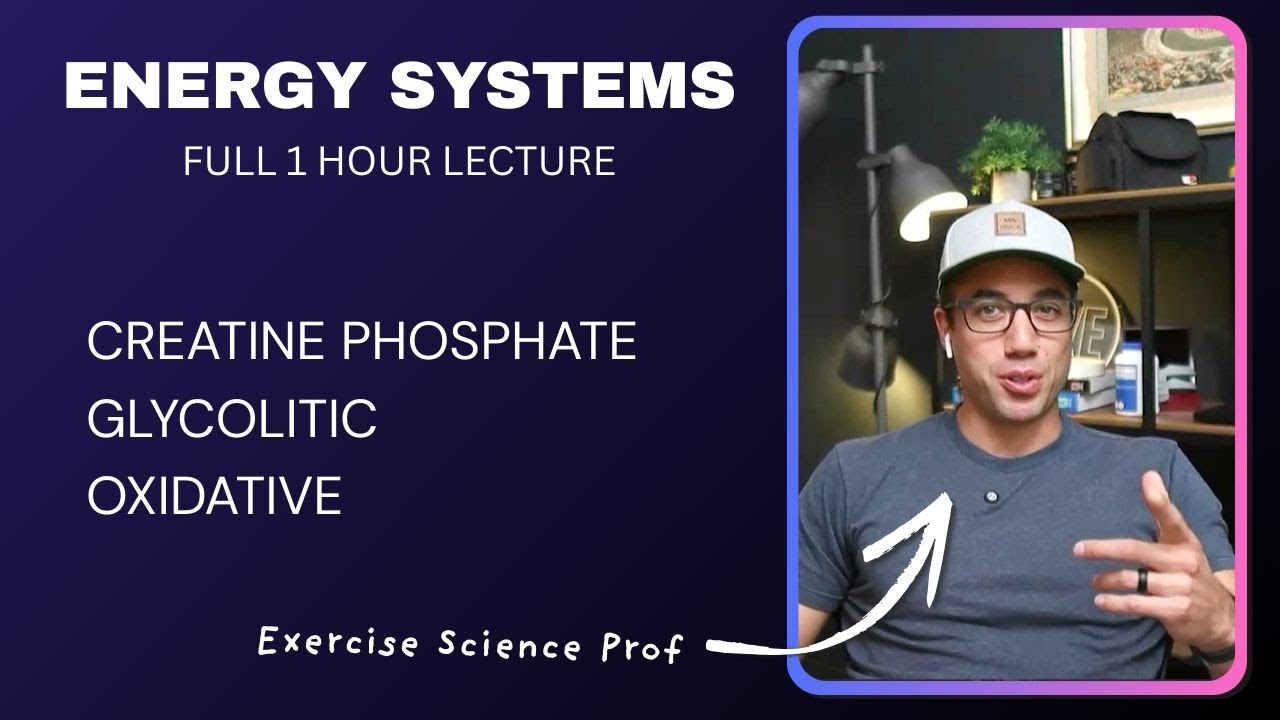 ENERGY SYSTEMS
FULL 1 HOUR LECTURE

CREATINE PHOSPHATE
GLYCOLITIC
OXIDATIVE

Exercise Science Prof